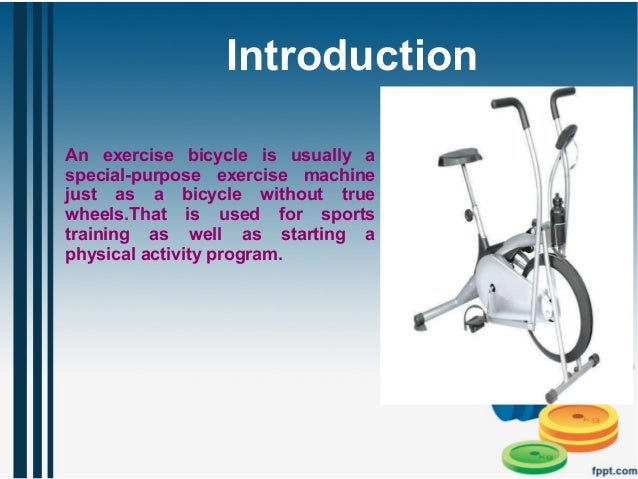 Introduction

An exercise bicycle is usually a special-purpose exercise machine just as a bicycle without true wheels.That is used for sports training as well as starting a physical activity program.

kg

kg

fppt.com